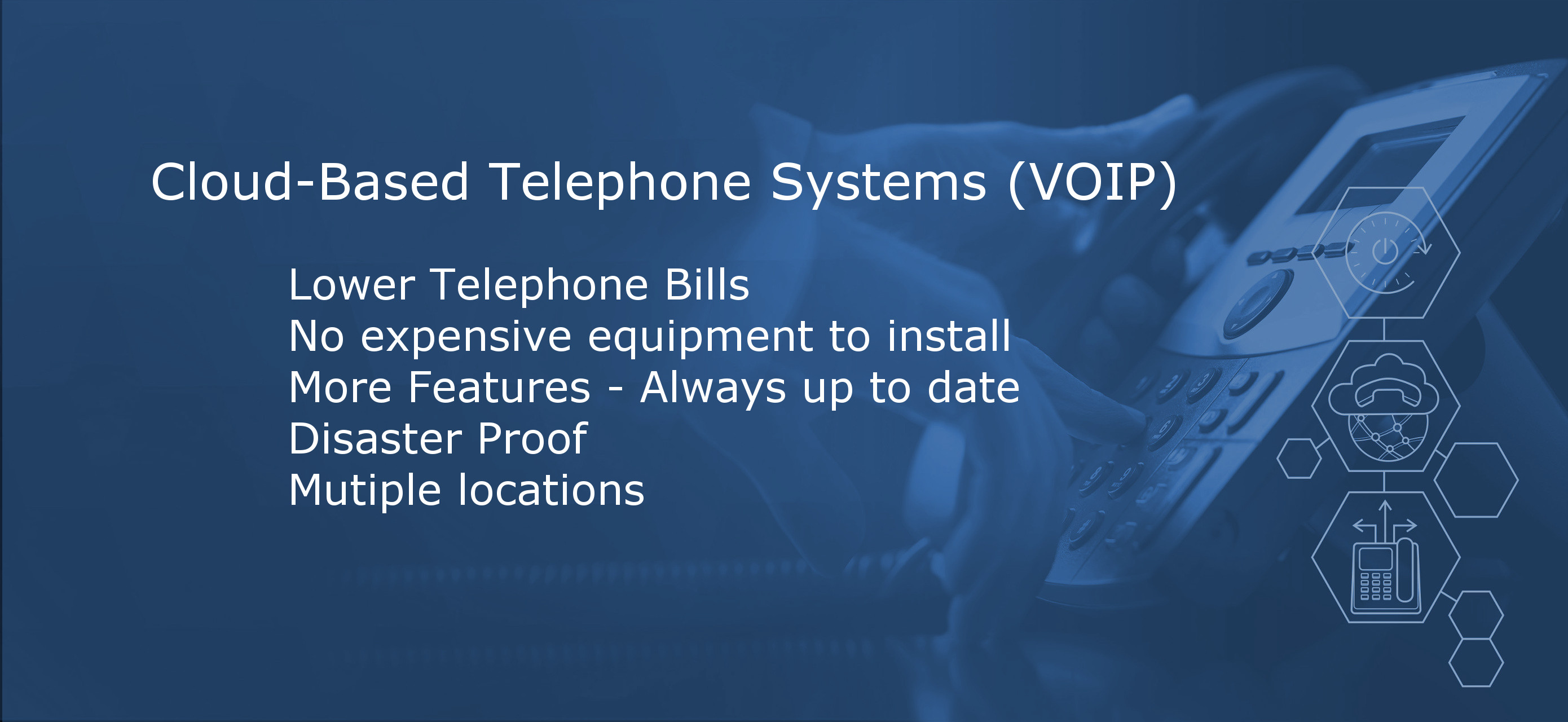 Cloud-Based Telephone Systems (VOIP)

Lower Telephone Bills
No expensive equipment to install
More Features - Always up to date
Disaster Proof
Mutiple locations